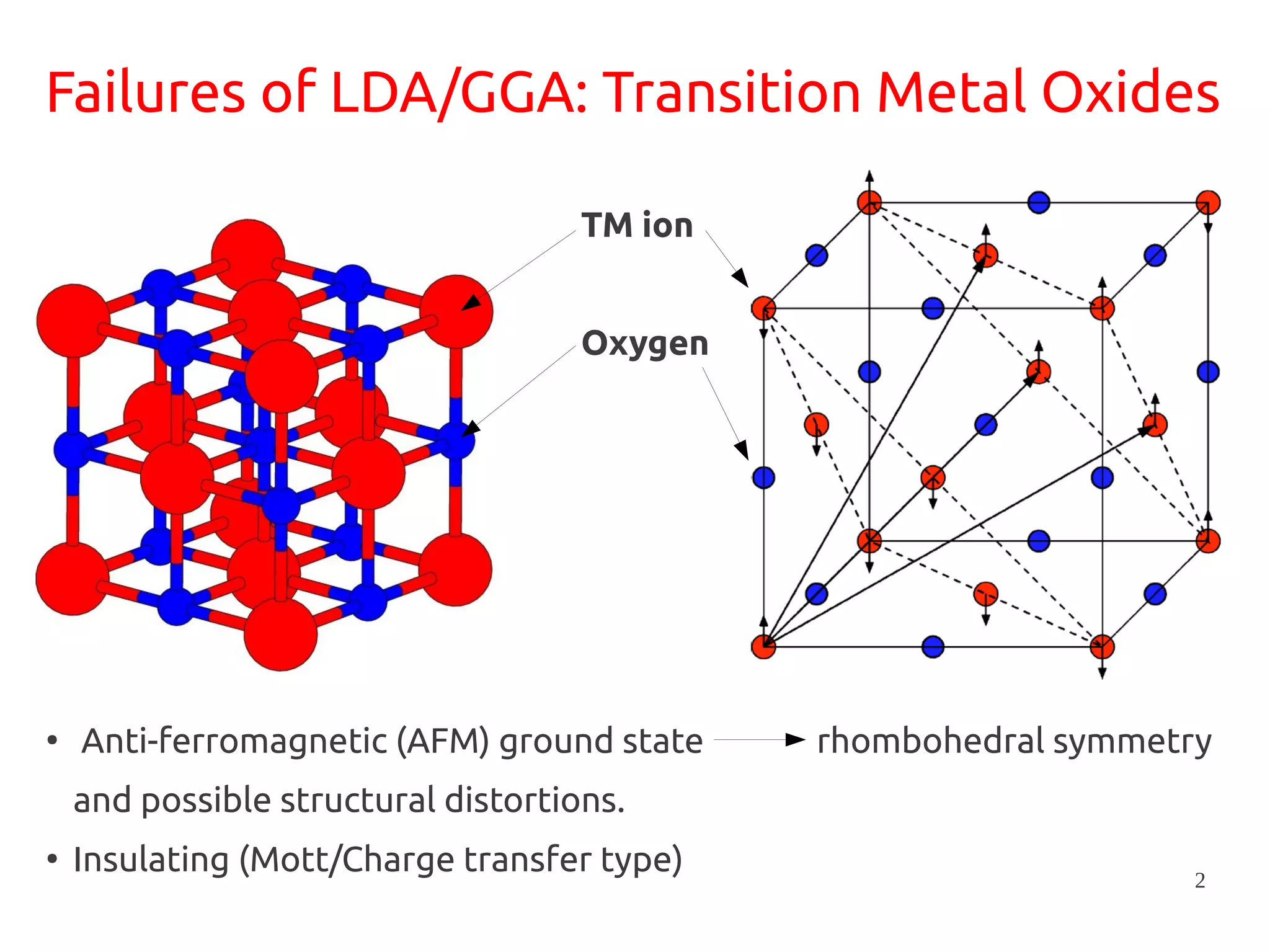 Failures of LDA/GGA: Transition Metal Oxides

TM ion

Oxygen

• Anti-ferromagnetic (AFM) ground state → rhombohedral symmetry and possible structural distortions.

• Insulating (Mott/Charge transfer type)

2